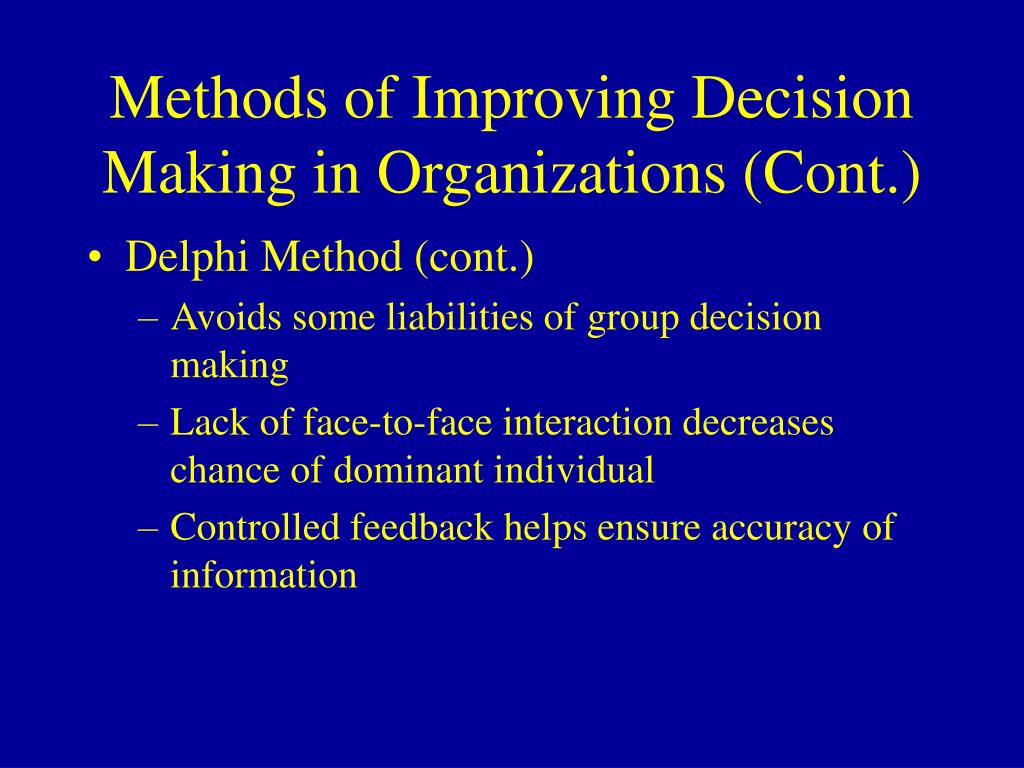 Methods of Improving Decision Making in Organizations (Cont.)

• Delphi Method (cont.)

– Avoids some liabilities of group decision making

– Lack of face-to-face interaction decreases chance of dominant individual

– Controlled feedback helps ensure accuracy of information